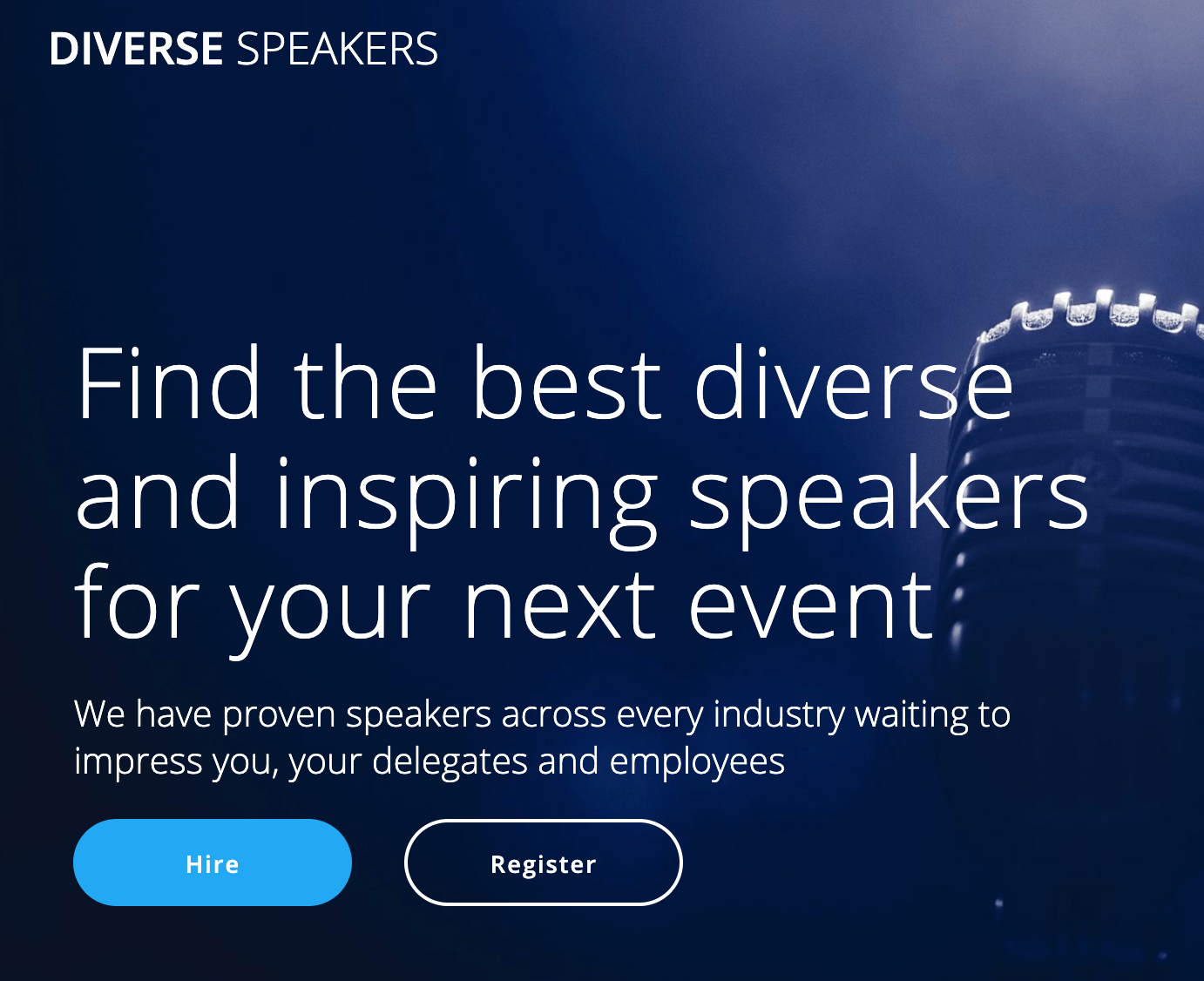 DIVERSE SPEAKERS

Find the best diverse and inspiring speakers for your next event

We have proven speakers across every industry waiting to impress you, your delegates and employees

Hire

Register